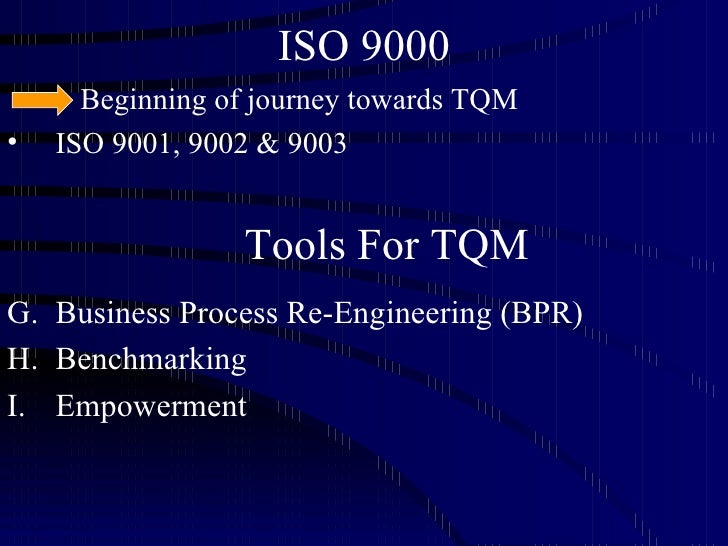 ISO 9000

Beginning of journey towards TQM

• ISO 9001, 9002 & 9003

Tools For TQM

G. Business Process Re-Engineering (BPR)

H. Benchmarking

I. Empowerment